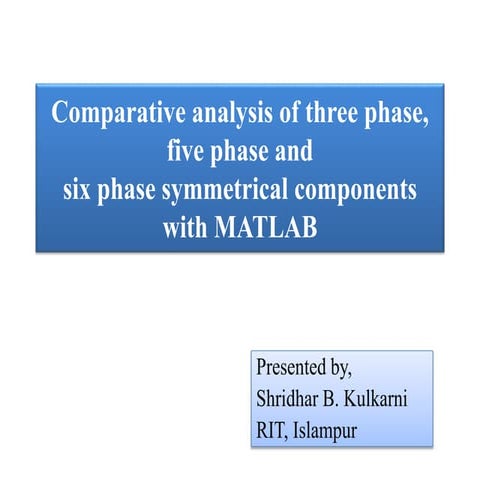 Comparative analysis of three phase, five phase and six phase symmetrical components with MATLAB

Presented by,
Shridhar B. Kulkarni
RIT, Islampur